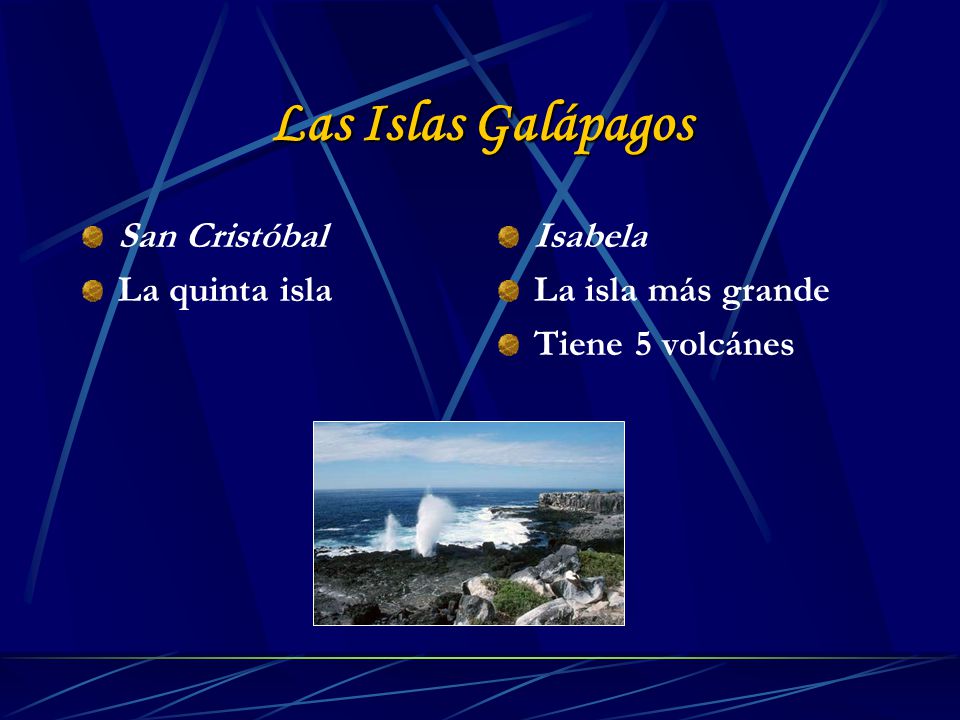 Las Islas Galápagos

San Cristóbal
La quinta isla

Isabela
La isla más grande
Tiene 5 volcánes